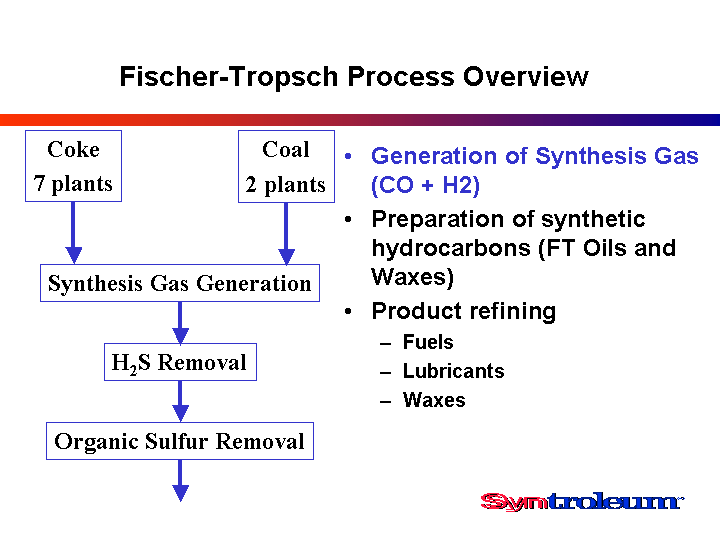 Fischer-Tropsch Process Overview

Coke
7 plants

Coal
2 plants

Synthesis Gas Generation

$H_2S$ Removal

Organic Sulfur Removal

• Generation of Synthesis Gas (CO + H2)
• Preparation of synthetic hydrocarbons (FT Oils and Waxes)
• Product refining
– Fuels
– Lubricants
– Waxes

Syntroleum